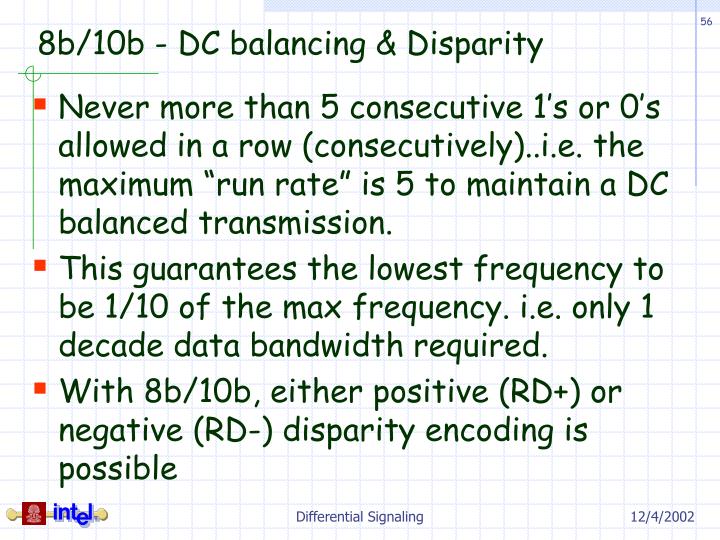 56

8b/10b - DC balancing & Disparity

Never more than 5 consecutive 1’s or 0’s allowed in a row (consecutively)..i.e. the maximum “run rate” is 5 to maintain a DC balanced transmission.

This guarantees the lowest frequency to be 1/10 of the max frequency. i.e. only 1 decade data bandwidth required.

With 8b/10b, either positive (RD+) or negative (RD-) disparity encoding is possible

intel

Differential Signaling

12/4/2002